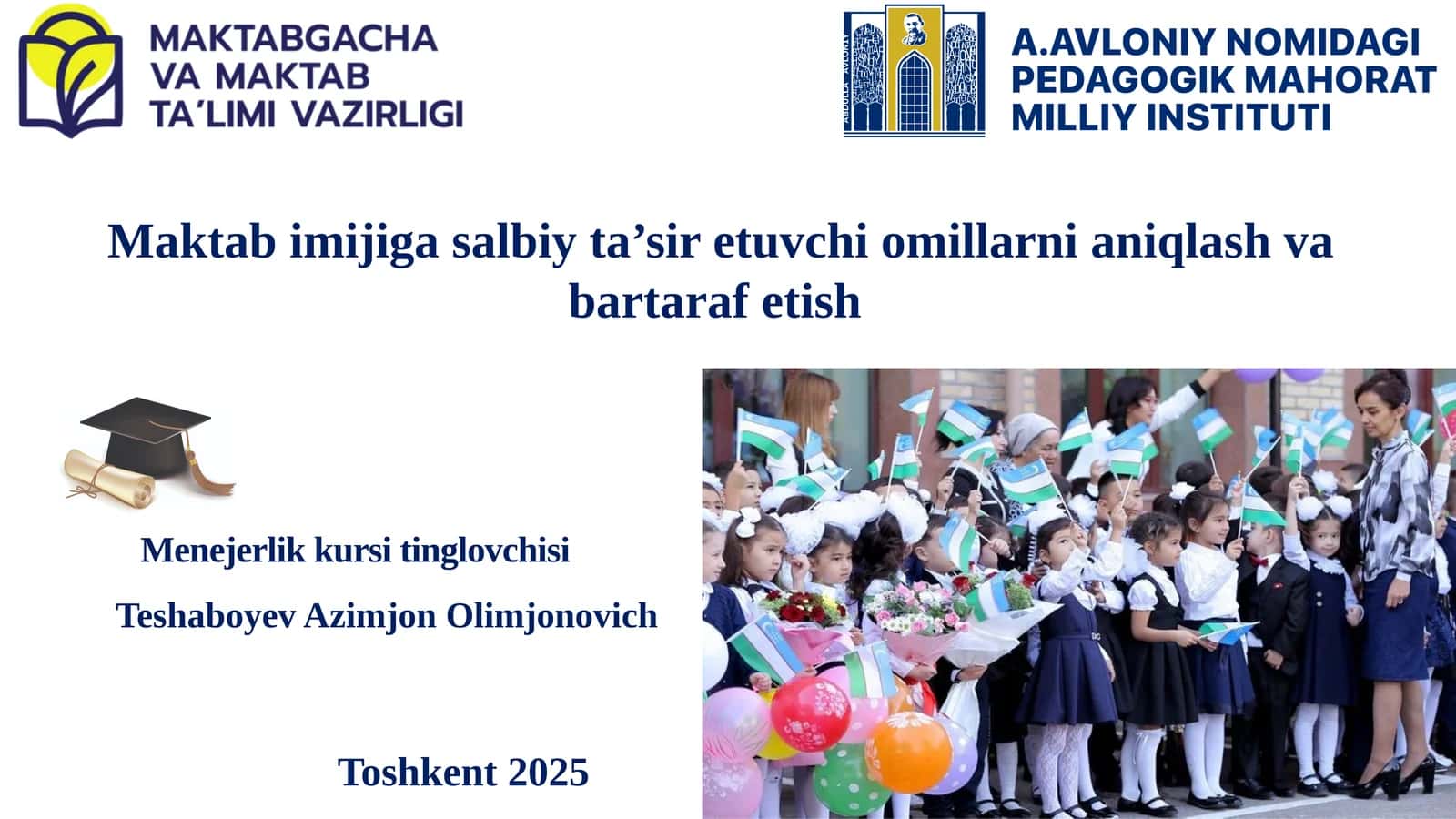 MAKTABGACHA
VA MAKTAB
TA'LIMI VAZIRLIGI

ABDULLA AVLONIY

A.AVLONIY NOMIDAGI
PEDAGOGIK MAHORAT
MILLIY INSTITUTI

Maktab imijiga salbiy ta’sir etuvchi omillarni aniqlash va bartaraf etish

Menejerlik kursi tinglovchisi

Teshaboyev Azimjon Olimjonovich

Toshkent 2025